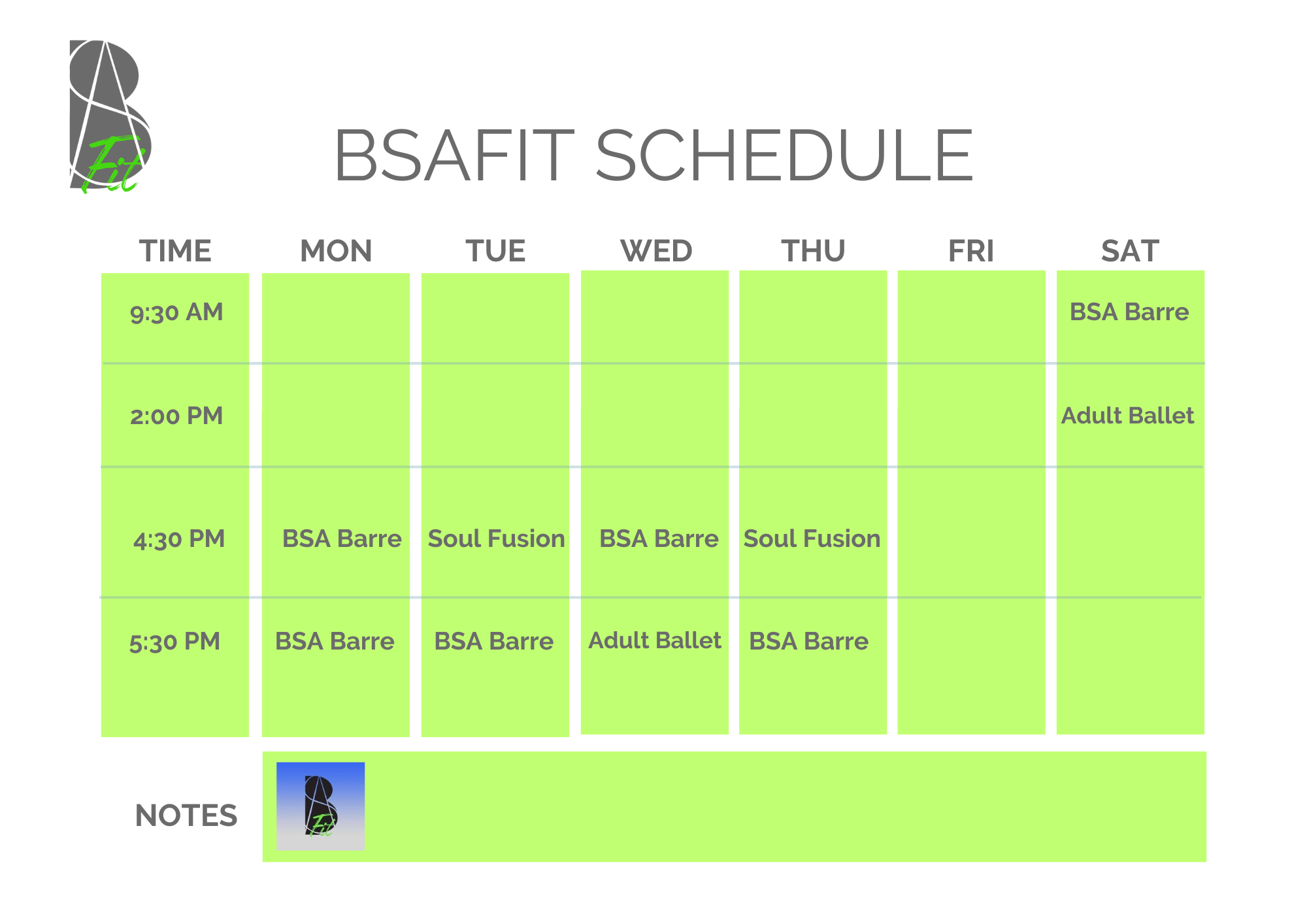 Fit

BSAFIT SCHEDULE

| TIME | MON | TUE | WED | THU | FRI | SAT |
|---|---|---|---|---|---|---|
| 9:30 AM | | | | | | BSA Barre |
| 2:00 PM | | | | | | Adult Ballet |
| 4:30 PM | BSA Barre | Soul Fusion | BSA Barre | Soul Fusion | | |
| 5:30 PM | BSA Barre | BSA Barre | Adult Ballet | BSA Barre | | |

NOTES

Fit